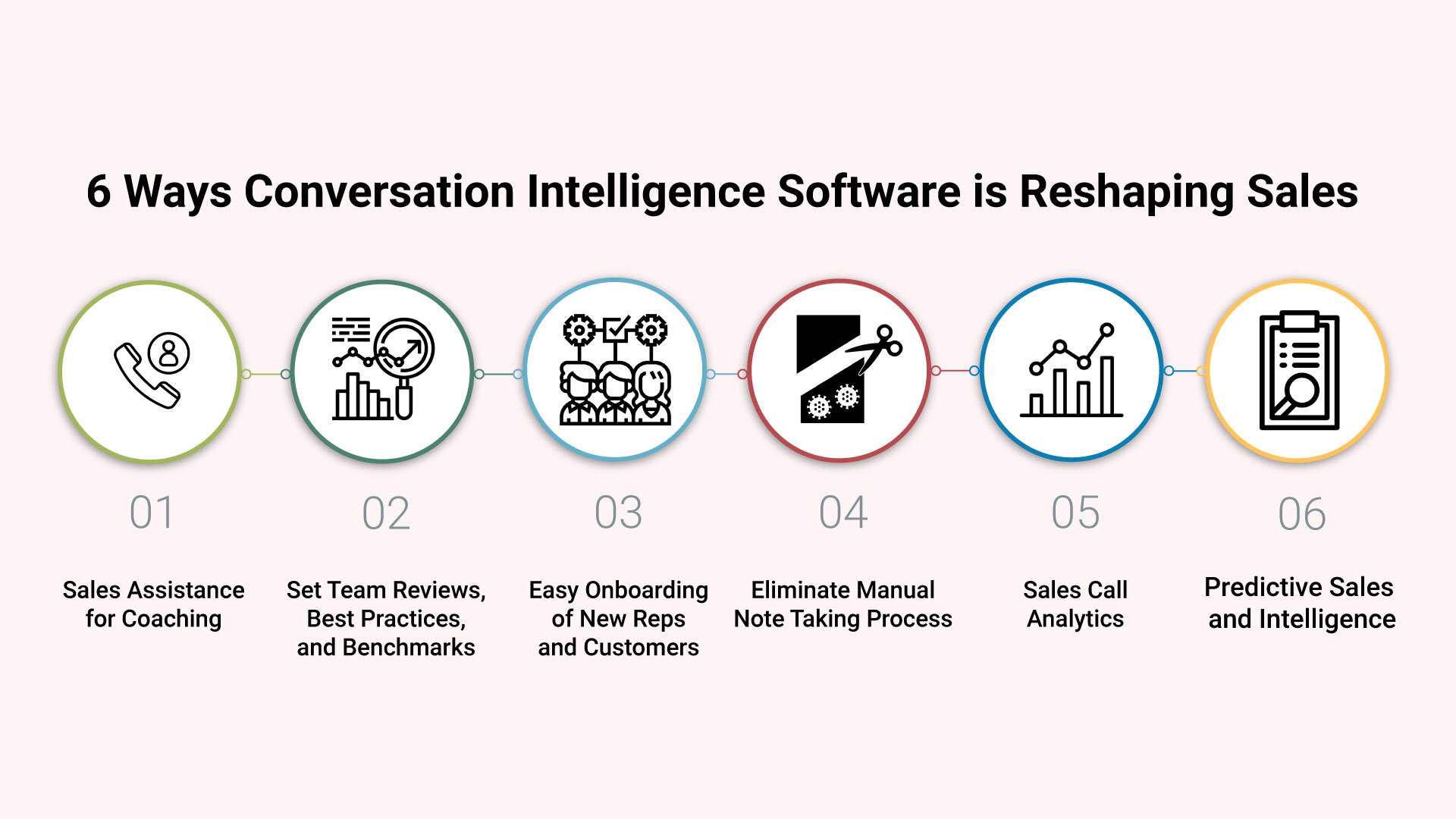 6 Ways Conversation Intelligence Software is Reshaping Sales

01

Sales Assistance for Coaching

02

Set Team Reviews, Best Practices, and Benchmarks

03

Easy Onboarding of New Reps and Customers

04

Eliminate Manual Note Taking Process

05

Sales Call Analytics

06

Predictive Sales and Intelligence